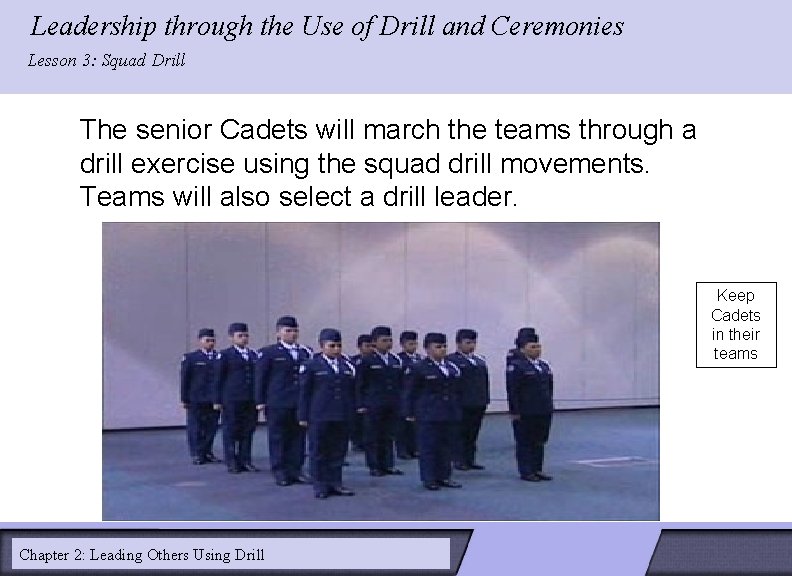 Leadership through the Use of Drill and Ceremonies

Lesson 3: Squad Drill

The senior Cadets will march the teams through a drill exercise using the squad drill movements. Teams will also select a drill leader.

Keep Cadets in their teams

Chapter 2: Leading Others Using Drill